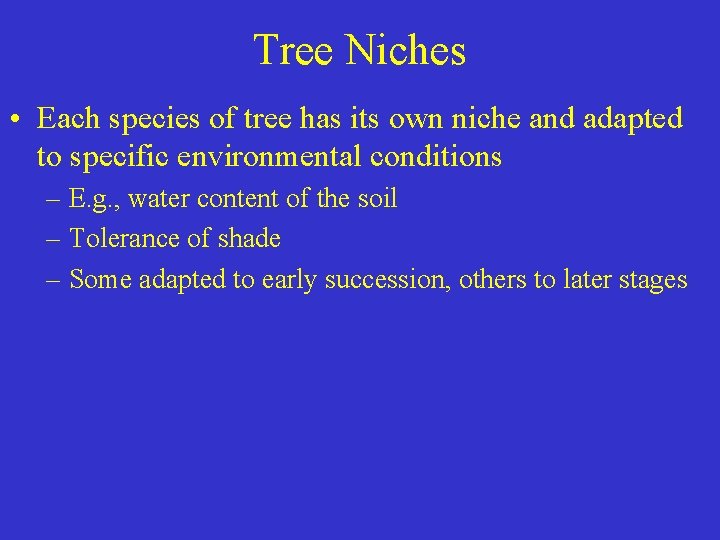 Tree Niches

• Each species of tree has its own niche and adapted to specific environmental conditions

– E.g., water content of the soil

– Tolerance of shade

– Some adapted to early succession, others to later stages